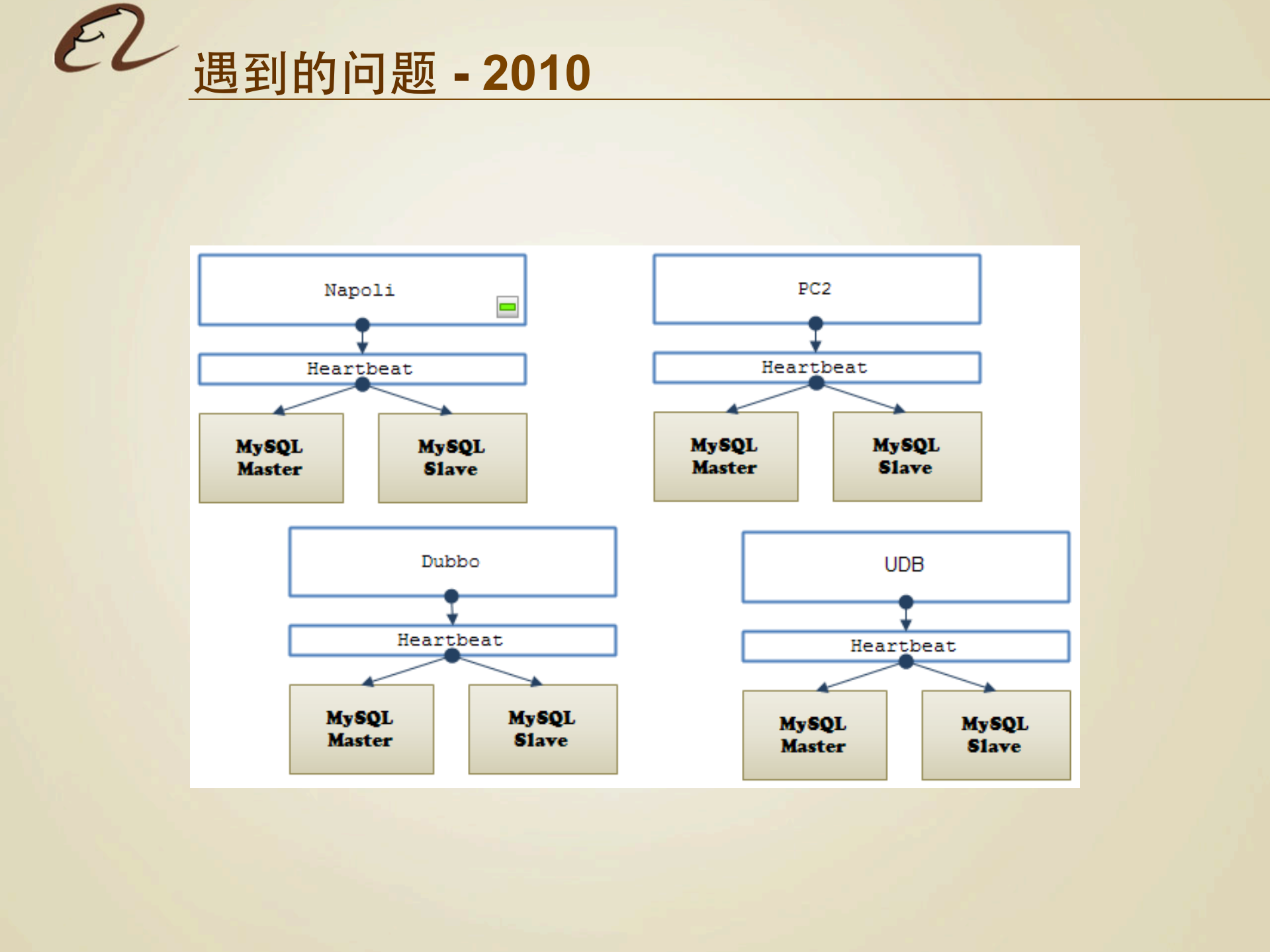 遇到的问题 - 2010

Napoli

Heartbeat

MySQL Master

MySQL Slave

PC2

Heartbeat

MySQL Master

MySQL Slave

Dubbo

Heartbeat

MySQL Master

MySQL Slave

UDB

Heartbeat

MySQL Master

MySQL Slave